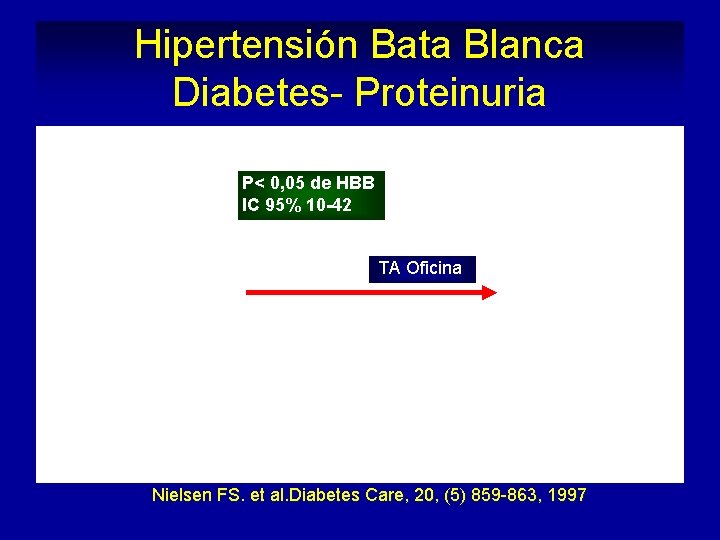 Hipertensión Bata Blanca
Diabetes- Proteinuria

P< 0,05 de HBB
IC 95% 10-42

TA Oficina

Nielsen FS. et al.Diabetes Care, 20, (5) 859-863, 1997